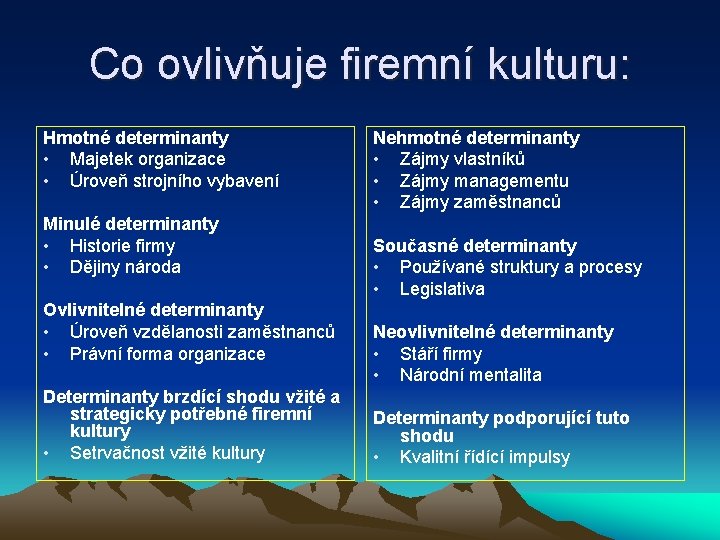 Co ovlivňuje firemní kulturu:

Hmotné determinanty
• Majetek organizace
• Úroveň strojního vybavení

Minulé determinanty
• Historie firmy
• Dějiny národa

Ovlivnitelné determinanty
• Úroveň vzdělanosti zaměstnanců
• Právní forma organizace

Determinanty brzdící shodu vžité a strategicky potřebné firemní kultury
• Setrvačnost vžité kultury

Nehmotné determinanty
• Zájmy vlastníků
• Zájmy managementu
• Zájmy zaměstnanců

Současné determinanty
• Používané struktury a procesy
• Legislativa

Neovlivnitelné determinanty
• Stáří firmy
• Národní mentalita

Determinanty podporující tuto shodu
• Kvalitní řídící impulsy